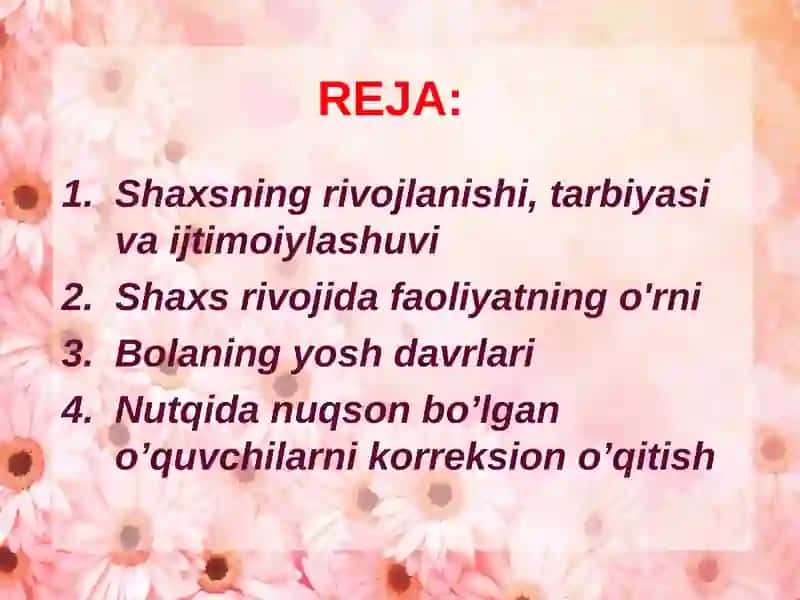 REJA:

1. Shaxsning rivojlanishi, tarbiyasi va ijtimoiylashuvi
2. Shaxs rivojida faoliyatning o'rni
3. Bolaning yosh davrlari
4. Nutqida nuqson bo’lgan o’quvchilarni korreksion o’qitish